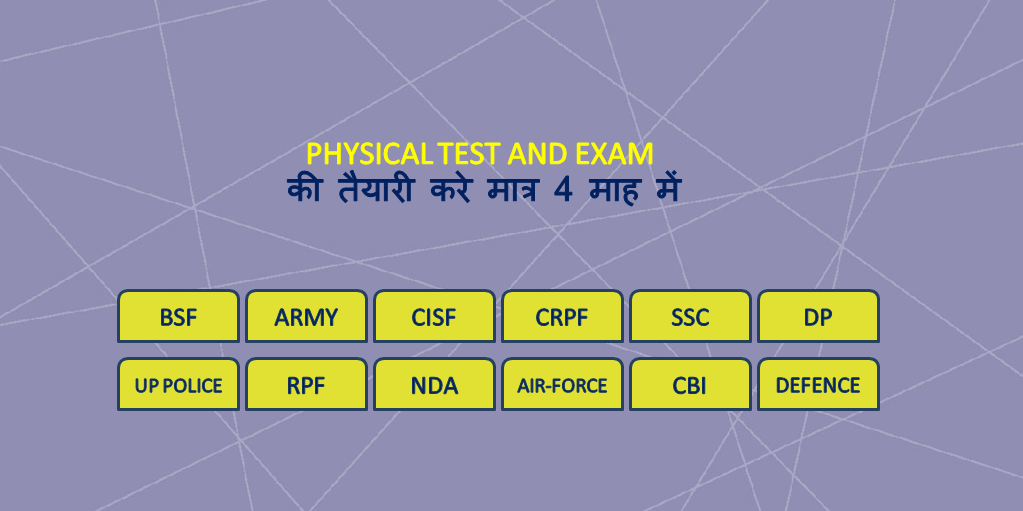 PHYSICAL TEST AND EXAM
की तैयारी करे मात्र 4 माह में

BSF
ARMY
CISF
CRPF
SSC
DP
UP POLICE
RPF
NDA
AIR-FORCE
CBI
DEFENCE